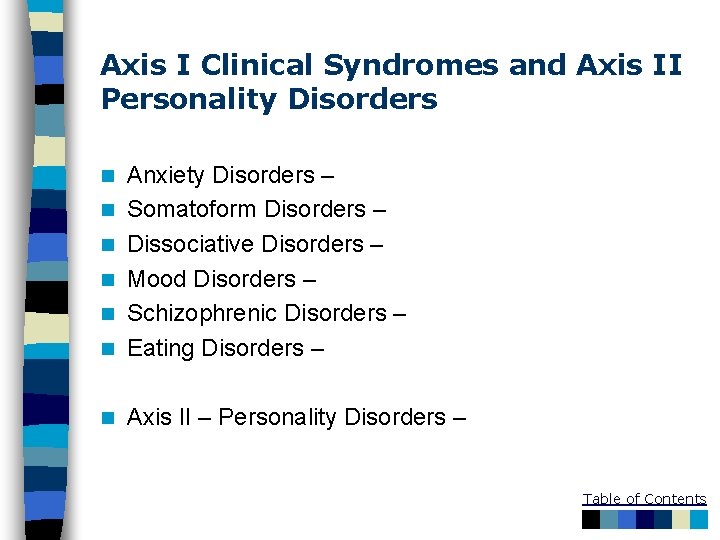 Axis I Clinical Syndromes and Axis II Personality Disorders

- Anxiety Disorders –
- Somatoform Disorders –
- Dissociative Disorders –
- Mood Disorders –
- Schizophrenic Disorders –
- Eating Disorders –

- Axis II – Personality Disorders –

Table of Contents